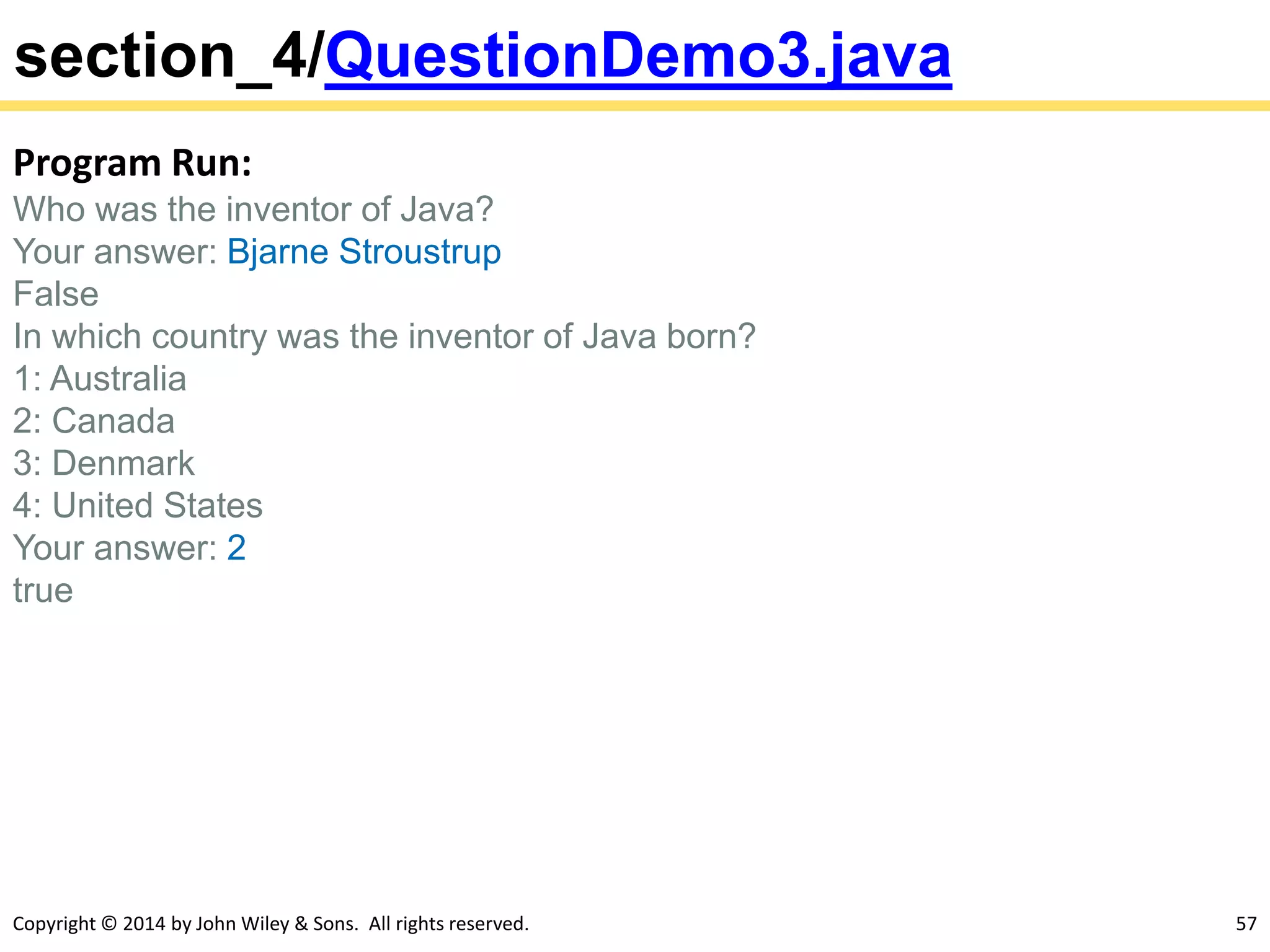 section_4/QuestionDemo3.java

Program Run:
Who was the inventor of Java?
Your answer: Bjarne Stroustrup
False
In which country was the inventor of Java born?
1: Australia
2: Canada
3: Denmark
4: United States
Your answer: 2
true

Copyright © 2014 by John Wiley & Sons. All rights reserved.

57